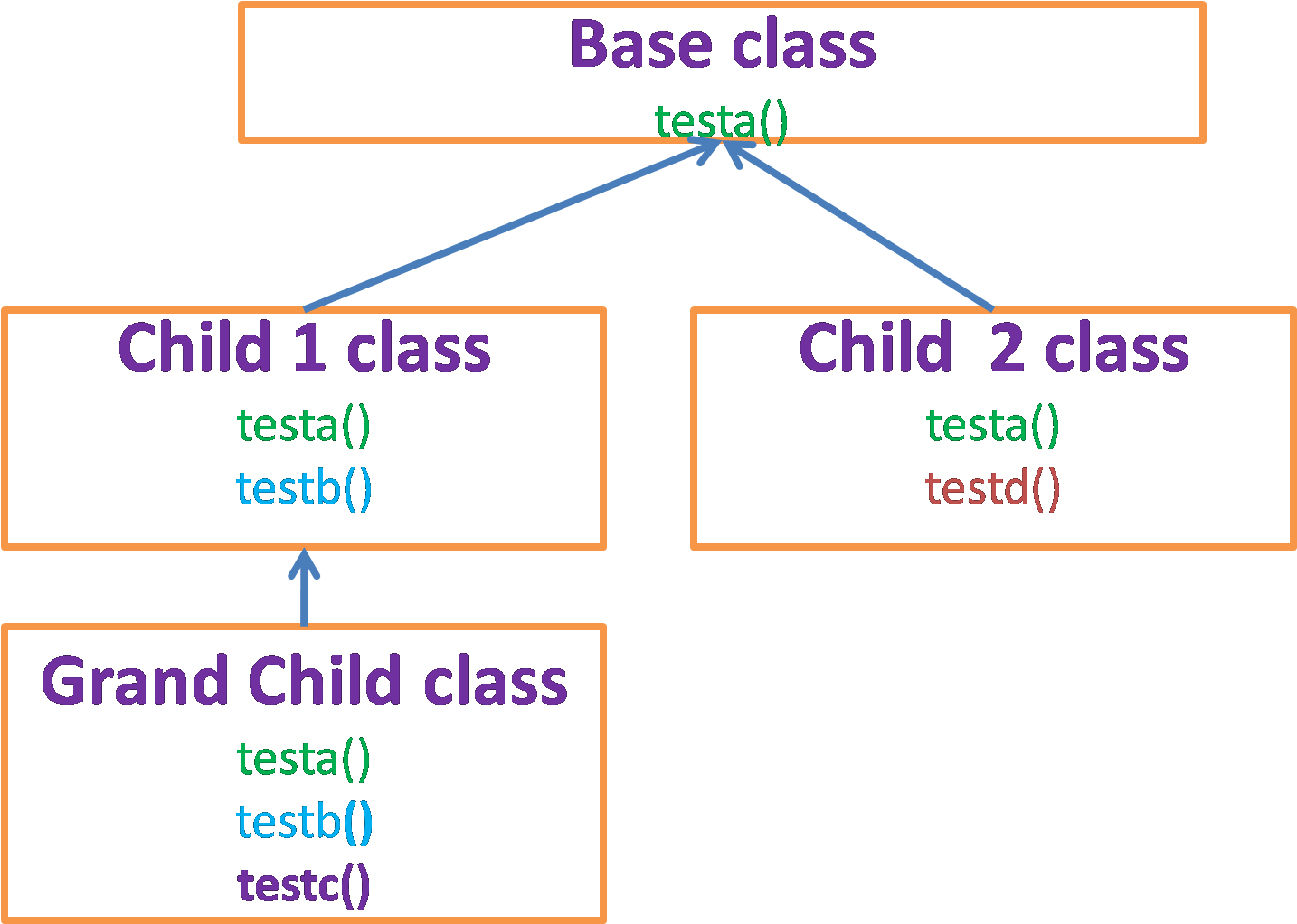 Base class
testa()

Child 1 class
testa()
testb()

Child 2 class
testa()
testd()

Grand Child class
testa()
testb()
testc()